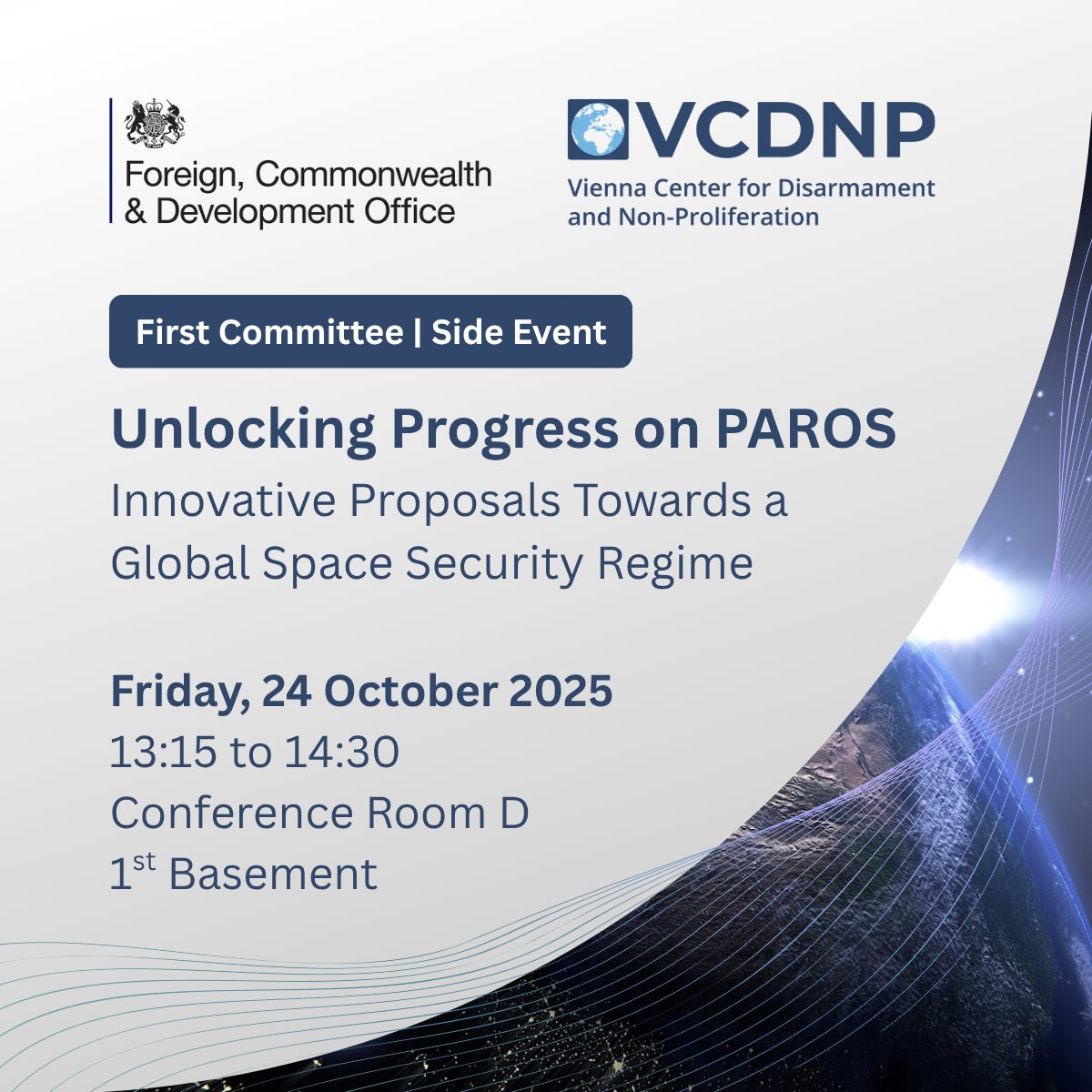 Foreign, Commonwealth & Development Office

VCDNP
Vienna Center for Disarmament and Non-Proliferation

First Committee | Side Event

Unlocking Progress on PAROS
Innovative Proposals Towards a Global Space Security Regime

Friday, 24 October 2025
13:15 to 14:30
Conference Room D
1$^{st}$ Basement